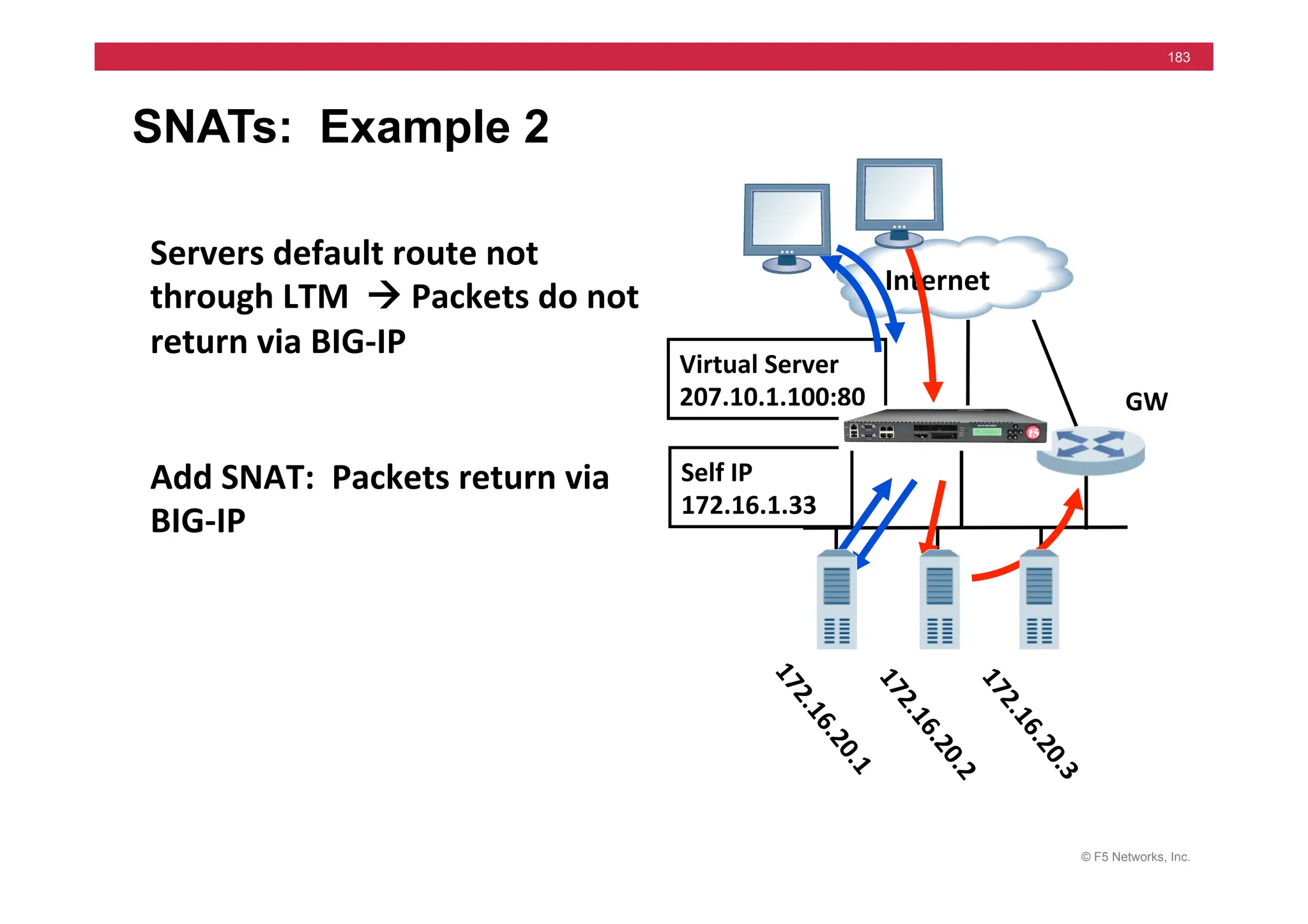 183

SNATs: Example 2

Servers default route not through LTM → Packets do not return via BIG-IP

Add SNAT: Packets return via BIG-IP

Internet

Virtual Server
207.10.1.100:80

GW

Self IP
172.16.1.33

172.16.20.1

172.16.20.2

172.16.20.3

© F5 Networks, Inc.